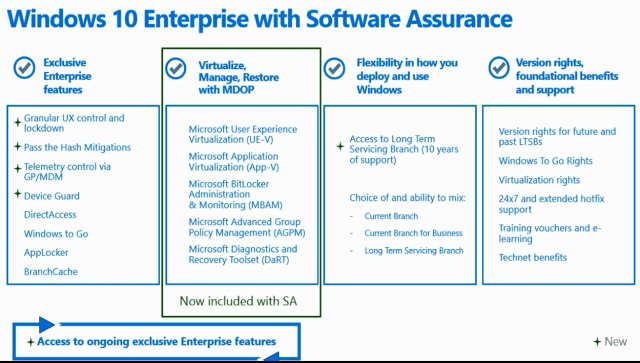 Windows 10 Enterprise with Software Assurance

Exclusive Enterprise features

+ Granular UX control and lockdown
+ Pass the Hash Mitigations
+ Telemetry control via GP/MDM
+ Device Guard
DirectAccess
Windows to Go
AppLocker
BranchCache

Virtualize, Manage, Restore with MDOP

Microsoft User Experience Virtualization (UE-V)
Microsoft Application Virtualization (App-V)
Microsoft BitLocker Administration & Monitoring (MBAM)
Microsoft Advanced Group Policy Management (AGPM)
Microsoft Diagnostics and Recovery Toolset (DaRT)

Now included with SA

Flexibility in how you deploy and use Windows

+ Access to Long Term Servicing Branch (10 years of support)

Choice of and ability to mix:
- Current Branch
- Current Branch for Business
- Long Term Servicing Branch

Version rights, foundational benefits and support

Version rights for future and past LTSBs
Windows To Go Rights
Virtualization rights
24x7 and extended hotfix support
Training vouchers and e-learning
Technet benefits

+ Access to ongoing exclusive Enterprise features

+ New